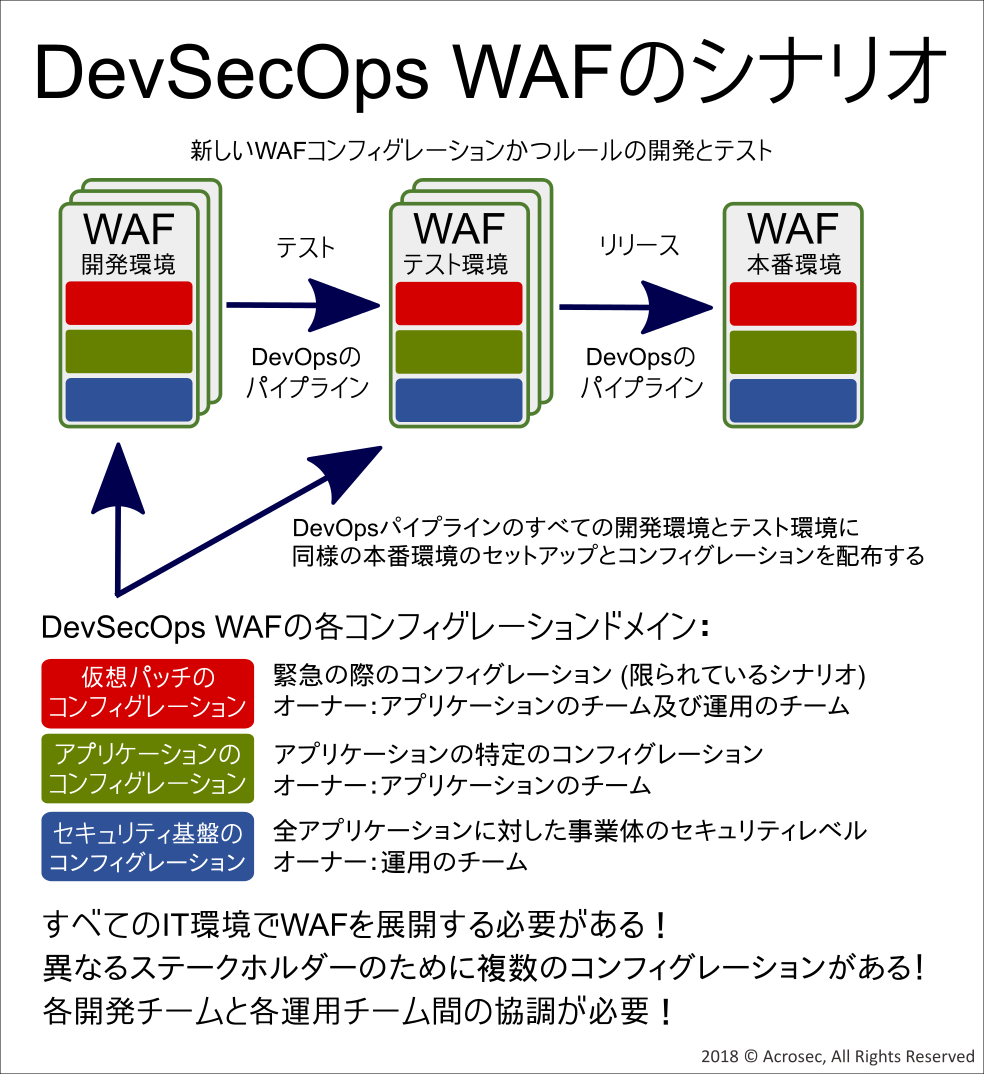 DevSecOps WAFのシナリオ

新しいWAFコンフィグレーションかつルールの開発とテスト

WAF
開発環境

テスト

DevOpsの
パイプライン

WAF
テスト環境

リリース

DevOpsの
パイプライン

WAF
本番環境

DevOpsパイプラインのすべての開発環境とテスト環境に
同様の本番環境のセットアップとコンフィグレーションを配布する

DevSecOps WAFの各コンフィグレーションドメイン：

仮想パッチの
コンフィグレーション

緊急の際のコンフィグレーション (限られているシナリオ)
オーナー：アプリケーションのチーム及び運用のチーム

アプリケーションの
コンフィグレーション

アプリケーションの特定のコンフィグレーション
オーナー：アプリケーションのチーム

セキュリティ基盤の
コンフィグレーション

全アプリケーションに対した事業体のセキュリティレベル
オーナー：運用のチーム

すべてのIT環境でWAFを展開する必要がある！
異なるステークホルダーのために複数のコンフィグレーションがある！
各開発チームと各運用チーム間の協調が必要！

2018 © Acrosec, All Rights Reserved